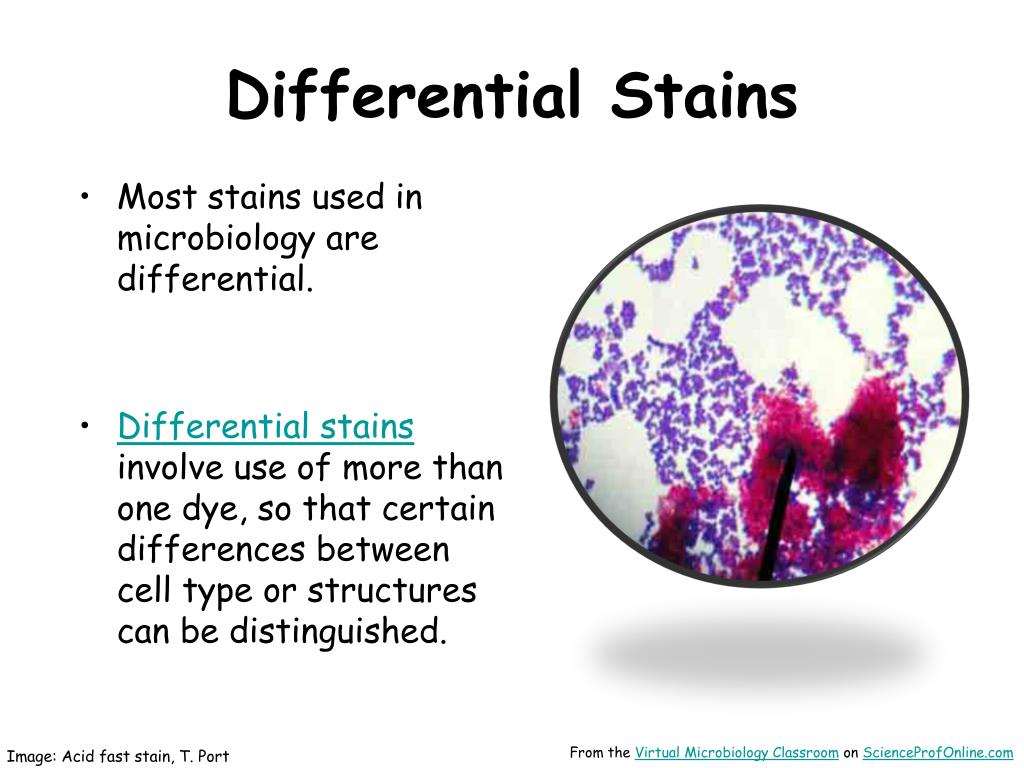 Differential Stains

• Most stains used in microbiology are differential.

• Differential stains involve use of more than one dye, so that certain differences between cell type or structures can be distinguished.

Image: Acid fast stain, T. Port

From the Virtual Microbiology Classroom on ScienceProfOnline.com